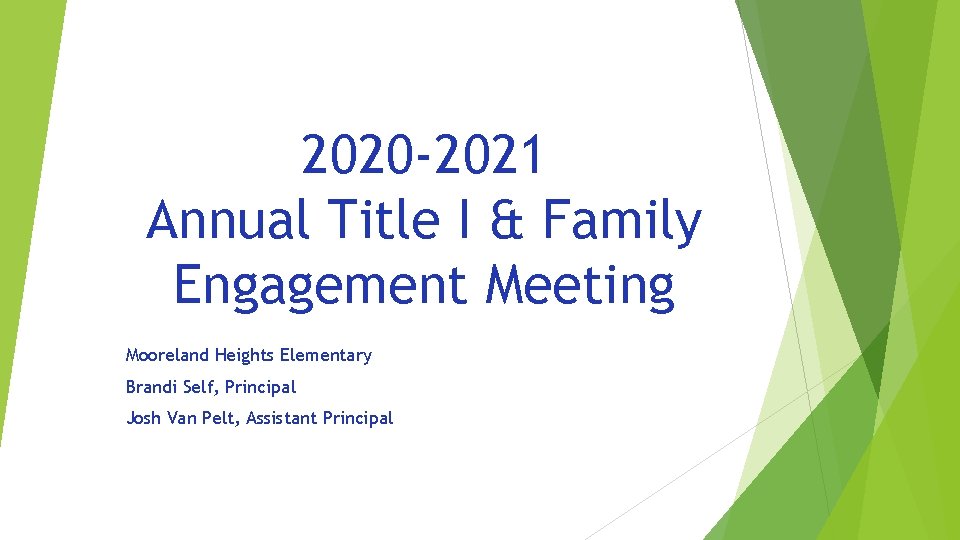 2020-2021
Annual Title I & Family Engagement Meeting

Mooreland Heights Elementary

Brandi Self, Principal

Josh Van Pelt, Assistant Principal